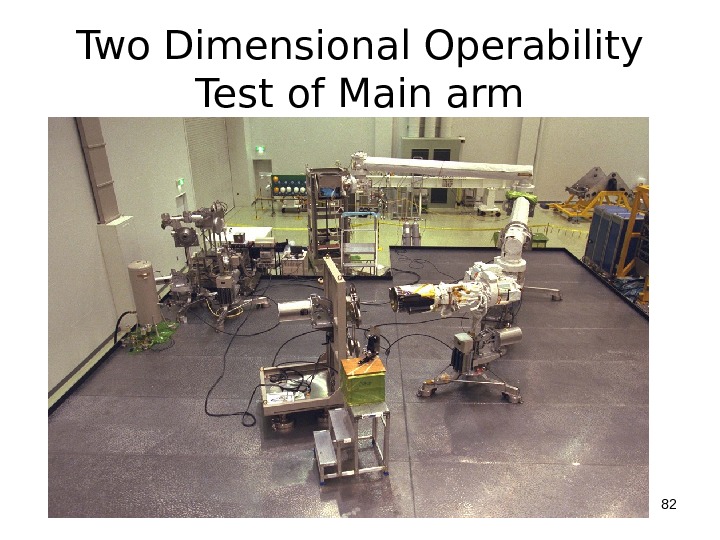 Two Dimensional Operability Test of Main arm

82